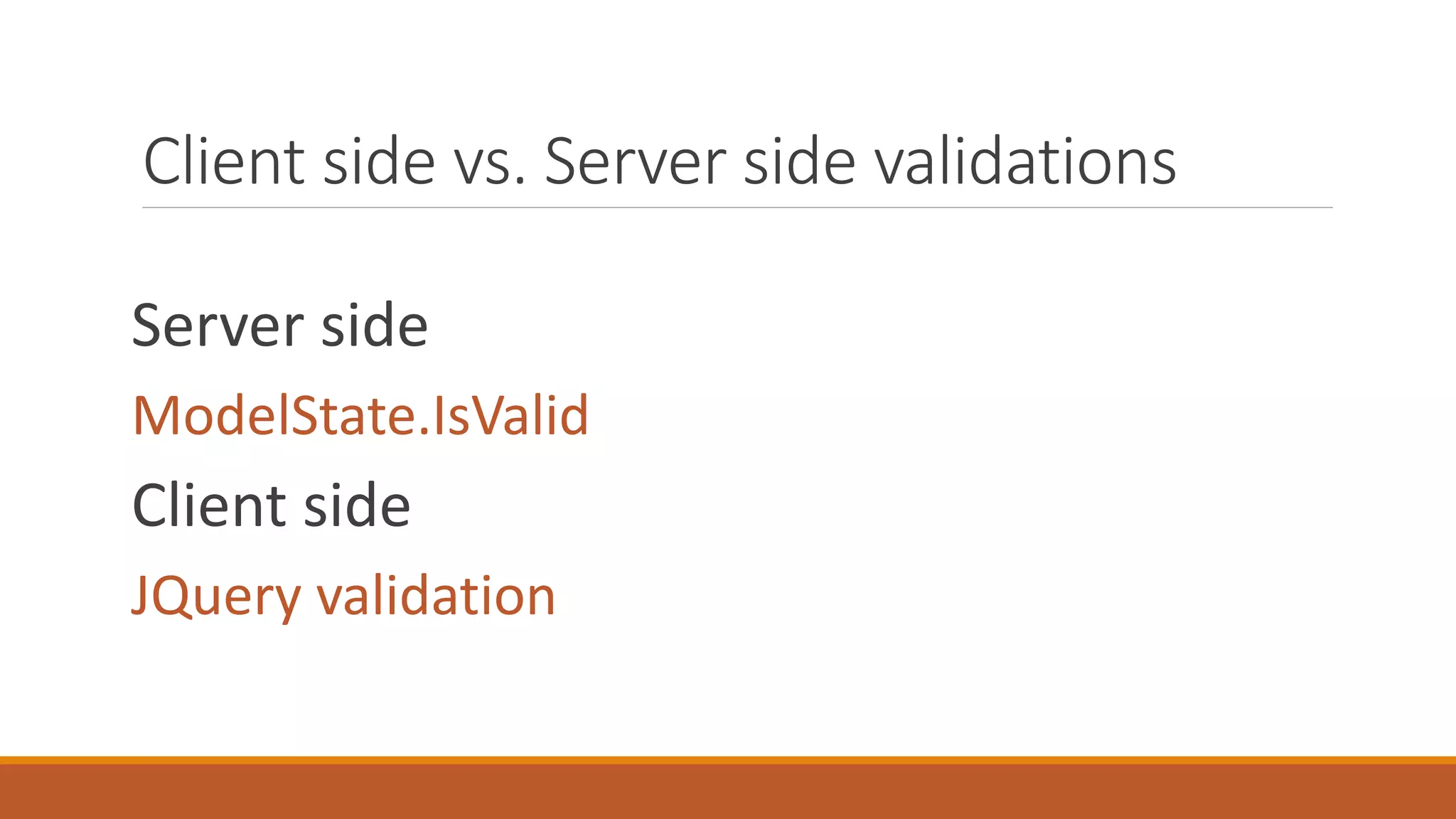 Client side vs. Server side validations

Server side

ModelState.IsValid

Client side

JQuery validation